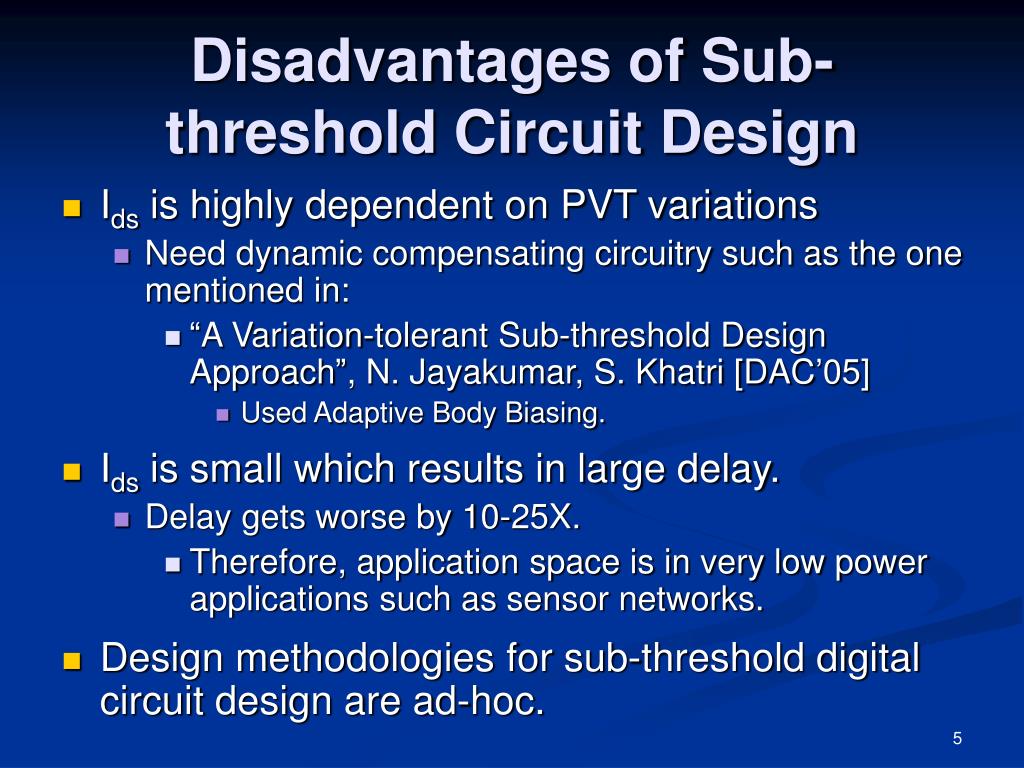 Disadvantages of Sub-threshold Circuit Design

$I_{ds}$ is highly dependent on PVT variations

Need dynamic compensating circuitry such as the one mentioned in:

“A Variation-tolerant Sub-threshold Design Approach”, N. Jayakumar, S. Khatri [DAC’05]

Used Adaptive Body Biasing.

$I_{ds}$ is small which results in large delay.

Delay gets worse by 10-25X.

Therefore, application space is in very low power applications such as sensor networks.

Design methodologies for sub-threshold digital circuit design are ad-hoc.

5